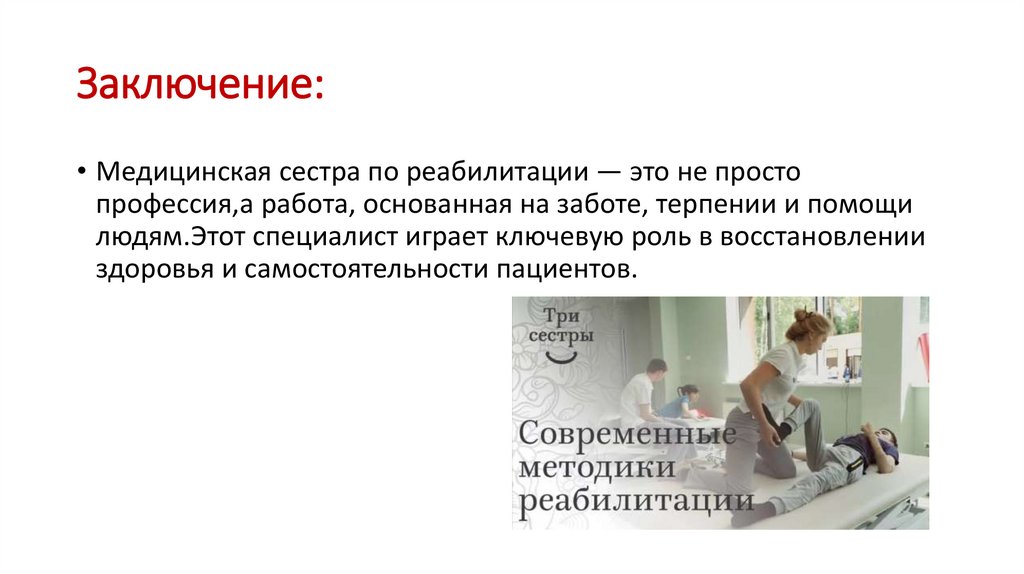 Заключение:

• Медицинская сестра по реабилитации — это не просто профессия,а работа, основанная на заботе, терпении и помощи людям.Этот специалист играет ключевую роль в восстановлении здоровья и самостоятельности пациентов.

Три сестры

Современные методики реабилитации